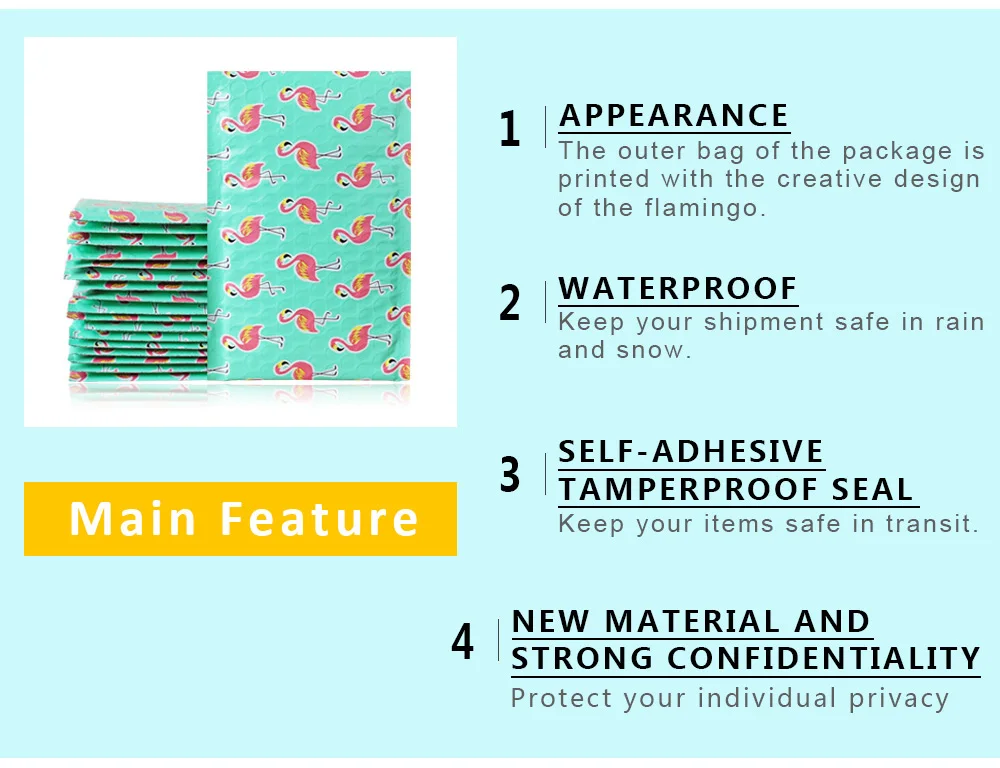 Main Feature

1 APPEARANCE
The outer bag of the package is printed with the creative design of the flamingo.

2 WATERPROOF
Keep your shipment safe in rain and snow.

3 SELF-ADHESIVE TAMPERPROOF SEAL
Keep your items safe in transit.

4 NEW MATERIAL AND STRONG CONFIDENTIALITY
Protect your individual privacy